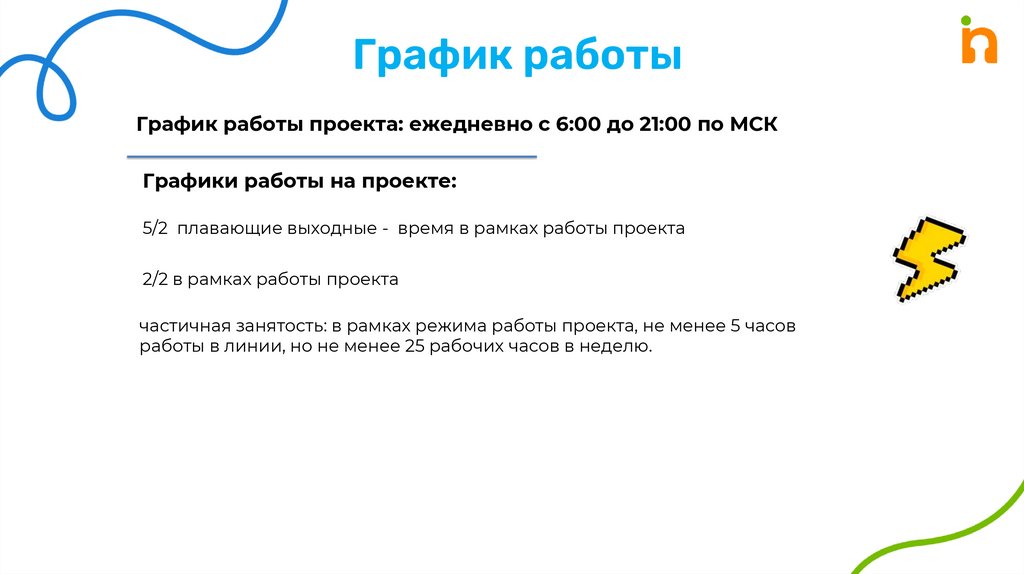 График работы

График работы проекта: ежедневно с 6:00 до 21:00 по МСК

Графики работы на проекте:

5/2 плавающие выходные - время в рамках работы проекта

2/2 в рамках работы проекта

частичная занятость: в рамках режима работы проекта, не менее 5 часов работы в линии, но не менее 25 рабочих часов в неделю.